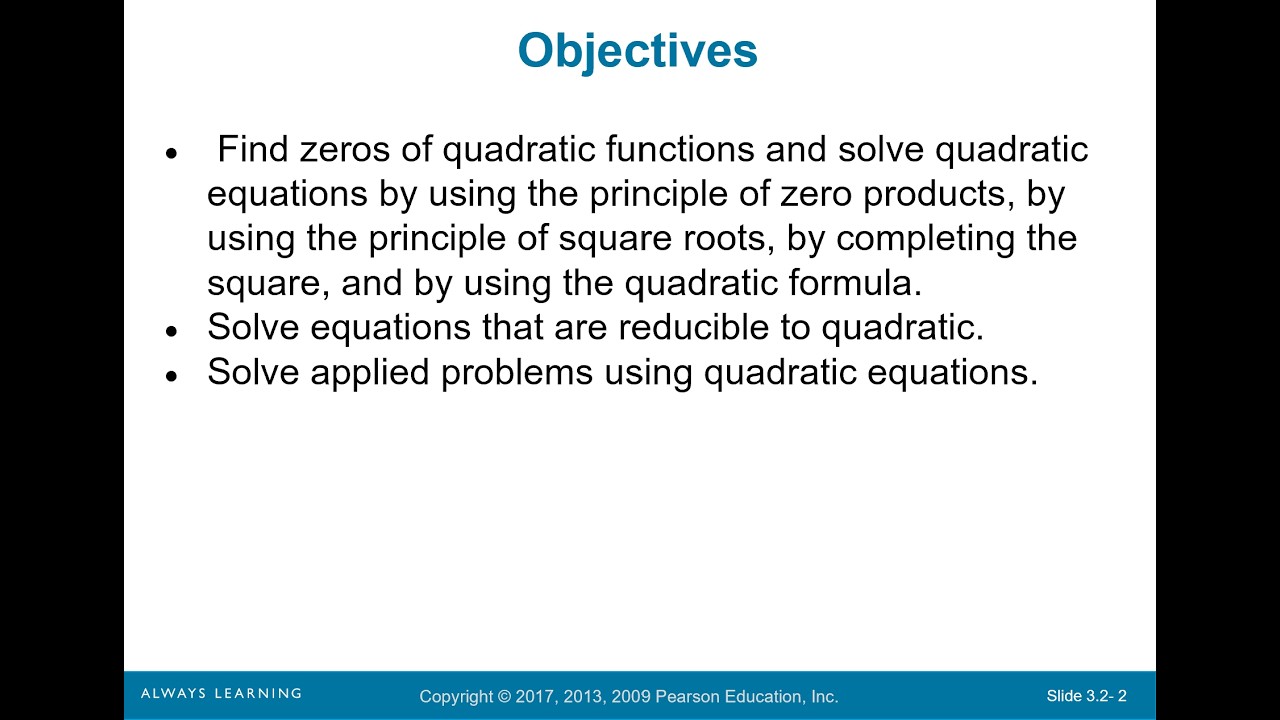 Objectives

• Find zeros of quadratic functions and solve quadratic equations by using the principle of zero products, by using the principle of square roots, by completing the square, and by using the quadratic formula.
• Solve equations that are reducible to quadratic.
• Solve applied problems using quadratic equations.

ALWAYS LEARNING Copyright © 2017, 2013, 2009 Pearson Education, Inc. Slide 3.2- 2